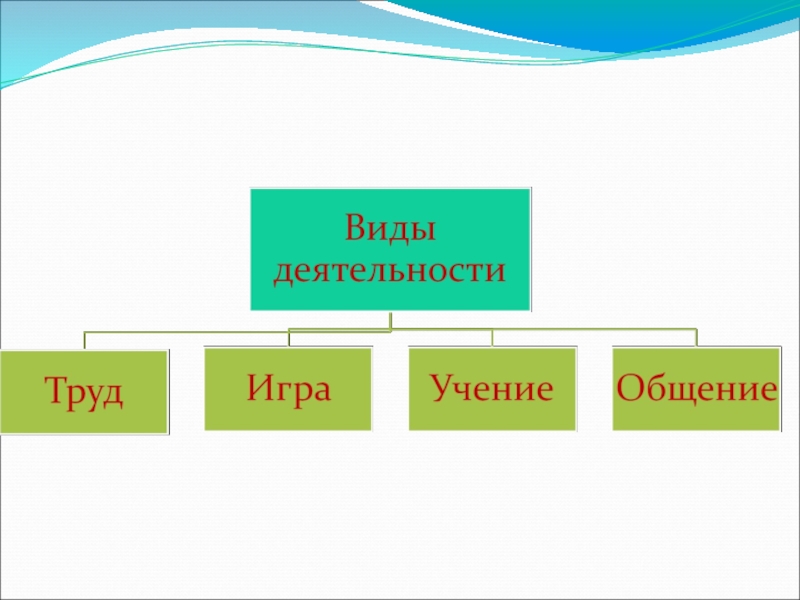 Виды деятельности

Труд

Игра

Учение

Общение